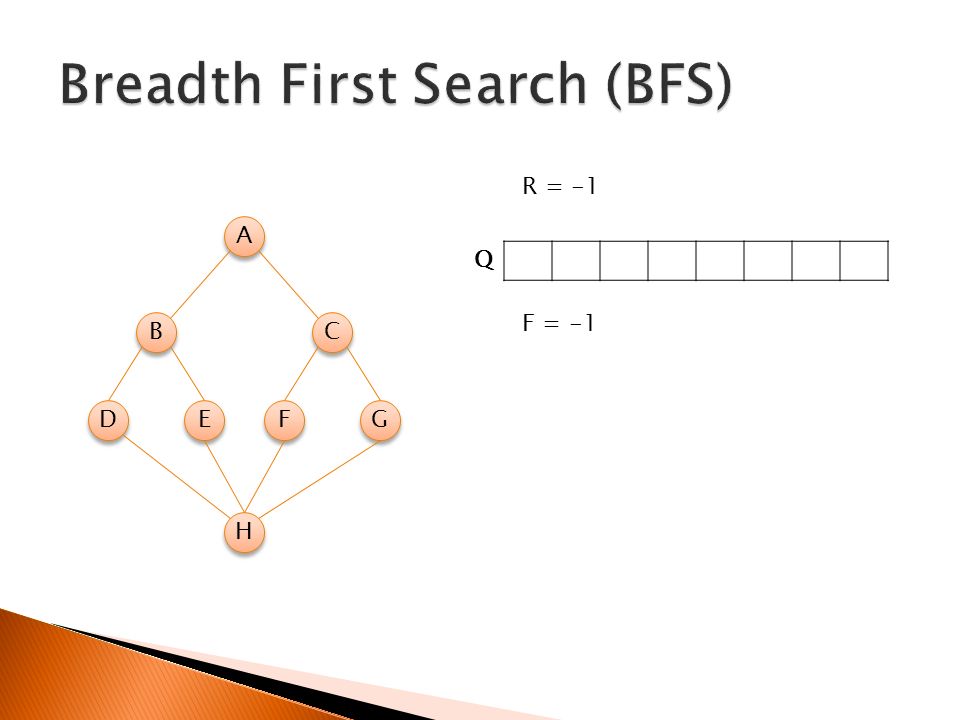 Breadth First Search (BFS)

R = -1

Q

F = -1

A

B

C

D

E

F

G

H